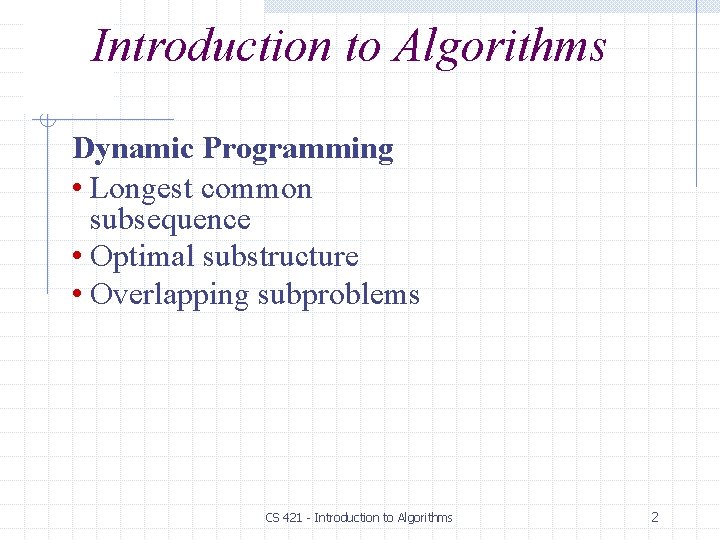 Introduction to Algorithms

Dynamic Programming
• Longest common subsequence
• Optimal substructure
• Overlapping subproblems

CS 421 - Introduction to Algorithms

2